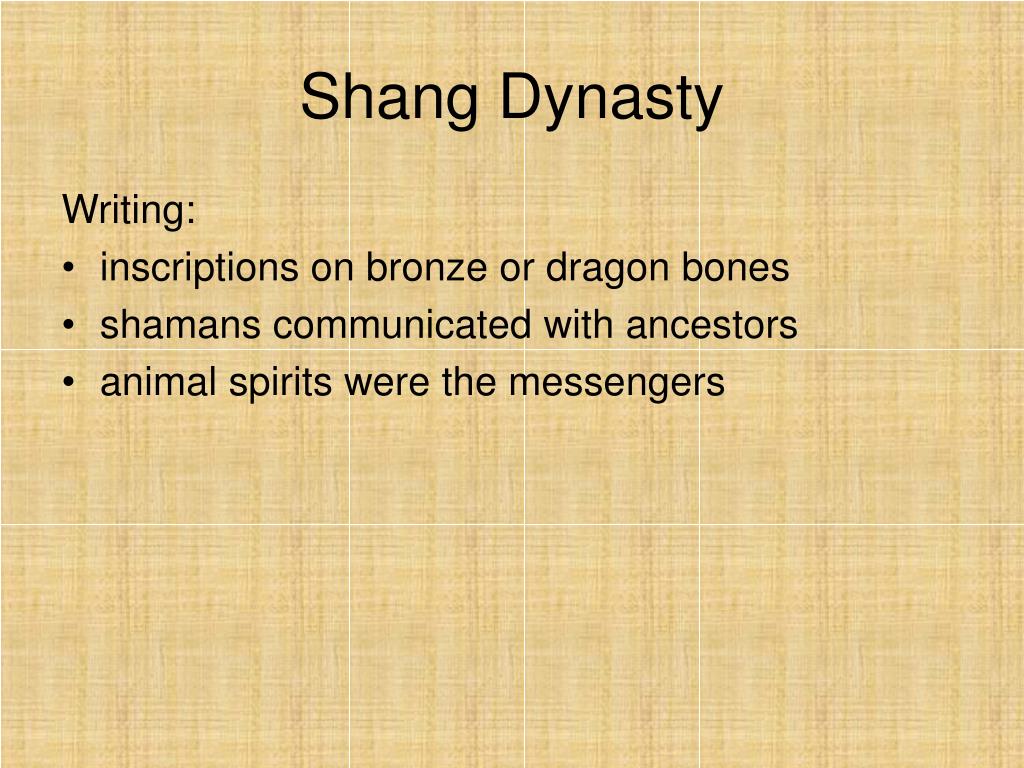 Shang Dynasty

Writing:
• inscriptions on bronze or dragon bones
• shamans communicated with ancestors
• animal spirits were the messengers